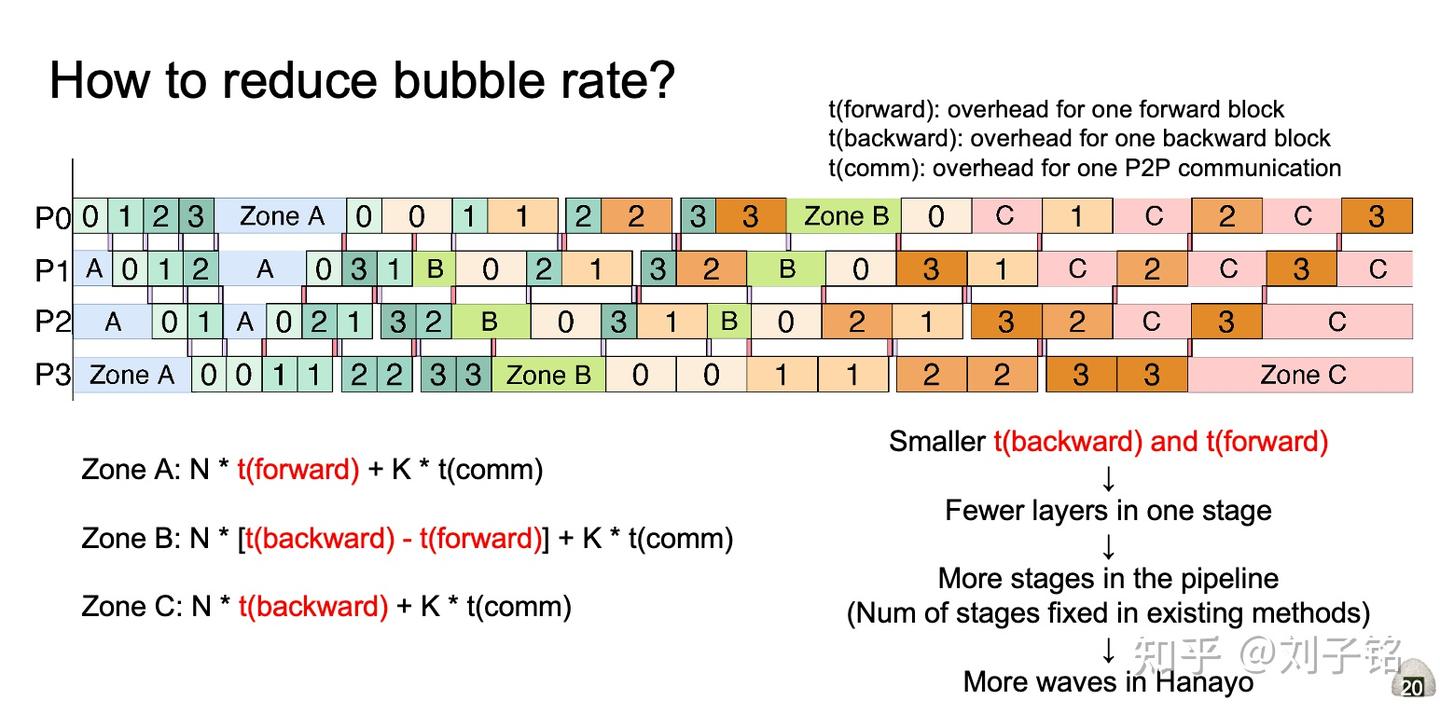 How to reduce bubble rate?

t(forward): overhead for one forward block
t(backward): overhead for one backward block
t(comm): overhead for one P2P communication

P0 0 1 2 3 Zone A 0 0 1 1 2 2 3 3 Zone B 0 C 1 C 2 C 3
P1 A 0 1 2 A 0 3 1 B 0 2 1 3 2 B 0 3 1 C 2 C 3 C
P2 A 0 1 A 0 2 1 3 2 B 0 3 1 B 0 2 1 3 2 C 3 C
P3 Zone A 0 0 1 1 2 2 3 3 Zone B 0 0 1 1 2 2 3 3 Zone C

Zone A: N * t(forward) + K * t(comm)

Zone B: N * [t(backward) - t(forward)] + K * t(comm)

Zone C: N * t(backward) + K * t(comm)

Smaller t(backward) and t(forward)
↓
Fewer layers in one stage
↓
More stages in the pipeline
(Num of stages fixed in existing methods)
↓
More waves in Hanayo

知乎 @刘子铭

20